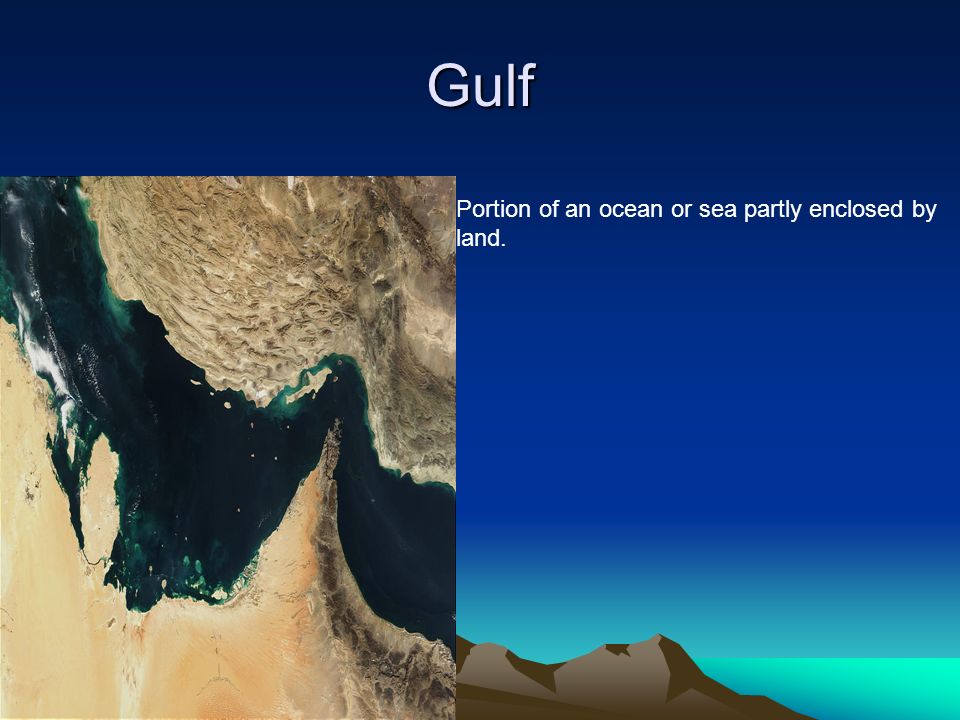 Gulf

Portion of an ocean or sea partly enclosed by land.